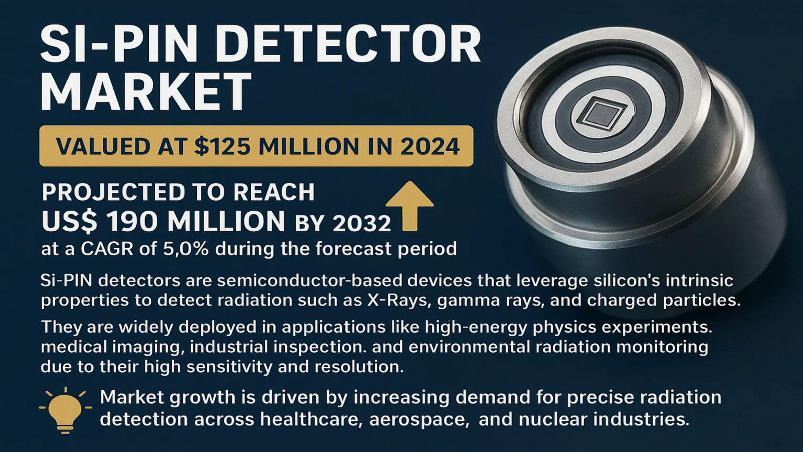 SI-PIN DETECTOR MARKET

VALUED AT $125 MILLION IN 2024

PROJECTED TO REACH US$ 190 MILLION BY 2032
at a CAGR of 5,0% during the forecast period

Si-PIN detectors are semiconductor-based devices that leverage silicon's intrinsic properties to detect radiation such as X-Rays, gamma rays, and charged particles.

They are widely deployed in applications like high-energy physics experiments. medical imaging, industrial inspection. and environmental radiation monitoring due to their high sensitivity and resolution.

Market growth is driven by increasing demand for precise radiation detection across healthcare, aerospace, and nuclear industries.